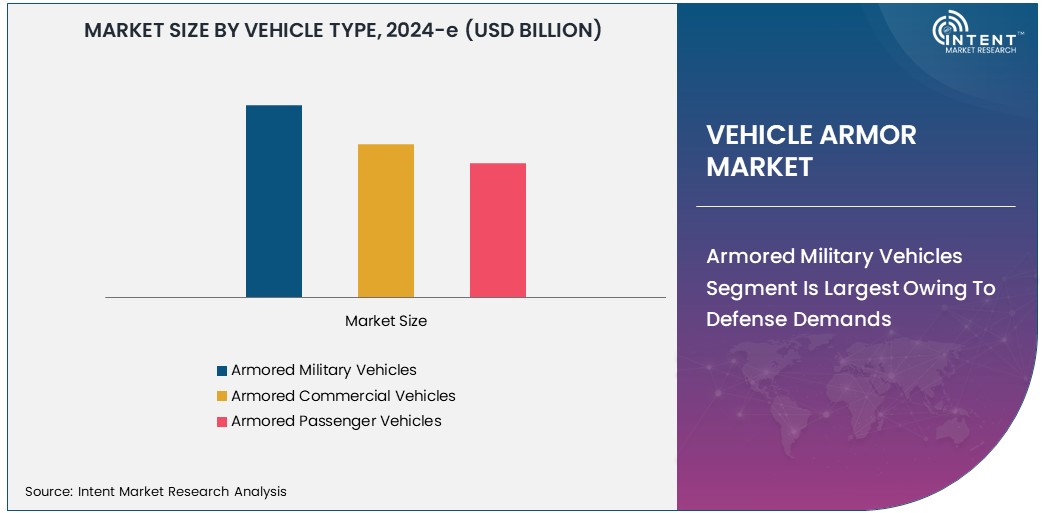 MARKET SIZE BY VEHICLE TYPE, 2024-e (USD BILLION)

Market Size

Armored Military Vehicles
Armored Commercial Vehicles
Armored Passenger Vehicles

Source: Intent Market Research Analysis

INTENT™
MARKET RESEARCH

VEHICLE ARMOR MARKET

Armored Military Vehicles Segment Is Largest Owing To Defense Demands